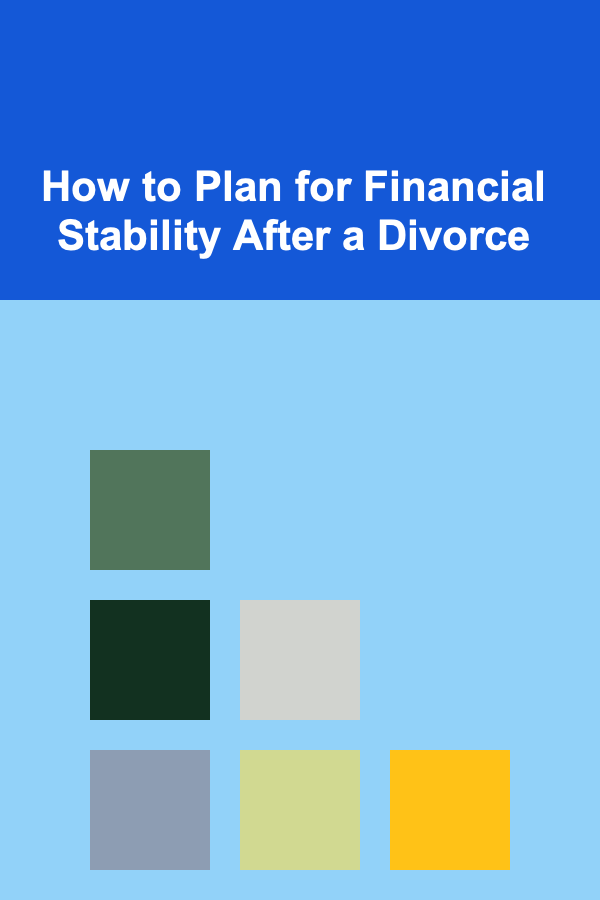 How to Plan for Financial Stability After a Divorce